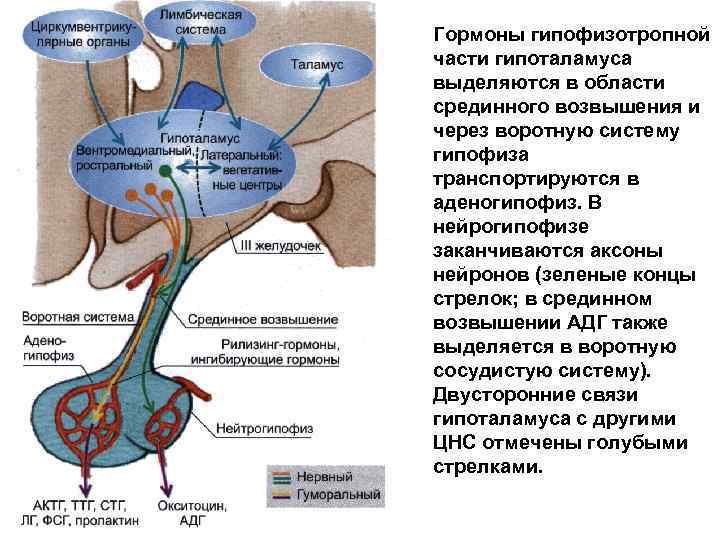 Циркумвентрикулярные органы

Лимбическая система

Таламус

Гипоталамус

Вентромедиальный, ростральный

Латеральный: вегетативные центры

III желудочек

Воротная система

Срединное возвышение

Аденогипофиз

Рилизинг-гормоны, ингибирующие гормоны

Нейтрогипофиз

Нервный

Гуморальный

АКТГ, ТТГ, СТГ, ЛГ, ФСГ, пролактин

Окситоцин, АДГ

Гормоны гипофизотропной части гипоталамуса выделяются в области срединного возвышения и через воротную систему гипофиза транспортируются в аденогипофиз. В нейрогипофизе заканчиваются аксоны нейронов (зеленые концы стрелок; в срединном возвышении АДГ также выделяется в воротную сосудистую систему). Двусторонние связи гипоталамуса с другими ЦНС отмечены голубыми стрелками.